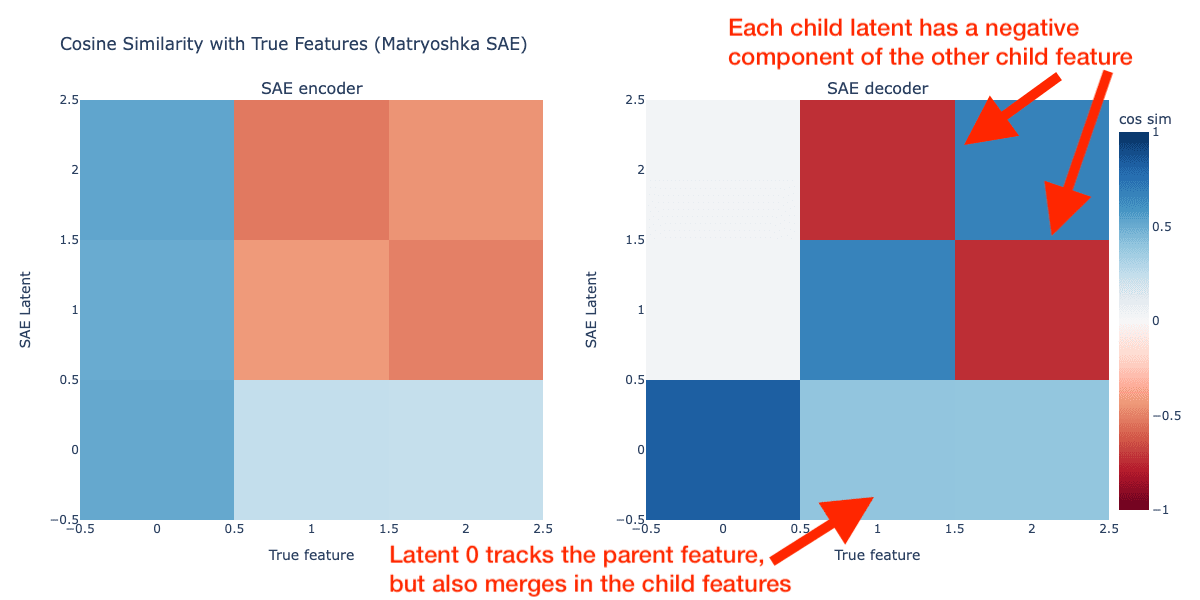 Cosine Similarity with True Features (Matryoshka SAE)

Each child latent has a negative component of the other child feature

SAE encoder

SAE Latent

2.5
2
1.5
1
0.5
0
−0.5

−0.5 0 0.5 1 1.5 2 2.5

True feature

SAE decoder

SAE Latent

2.5
2
1.5
1
0.5
0
−0.5

−0.5 0 0.5 1 1.5 2 2.5

True feature

cos sim
1
0.5
0
−0.5
−1

Latent 0 tracks the parent feature, but also merges in the child features